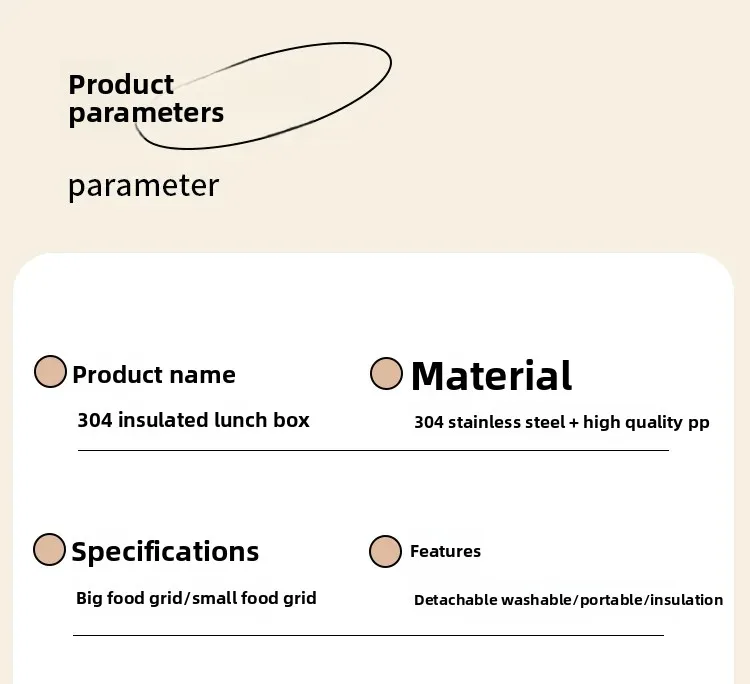 Product parameters

parameter

Product name

304 insulated lunch box

Material

304 stainless steel + high quality pp

Specifications

Big food grid/small food grid

Features

Detachable washable/portable/insulation